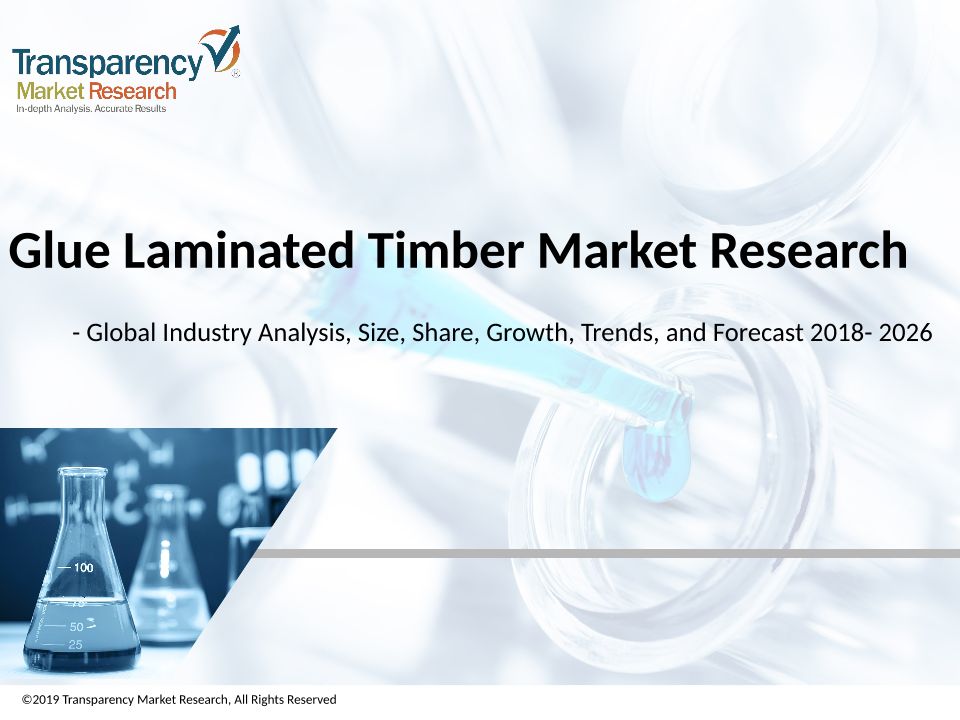 Transparency Market Research
In-depth Analysis. Accurate Results

Glue Laminated Timber Market Research

- Global Industry Analysis, Size, Share, Growth, Trends, and Forecast 2018- 2026

100
75
50
25

©2019 Transparency Market Research, All Rights Reserved